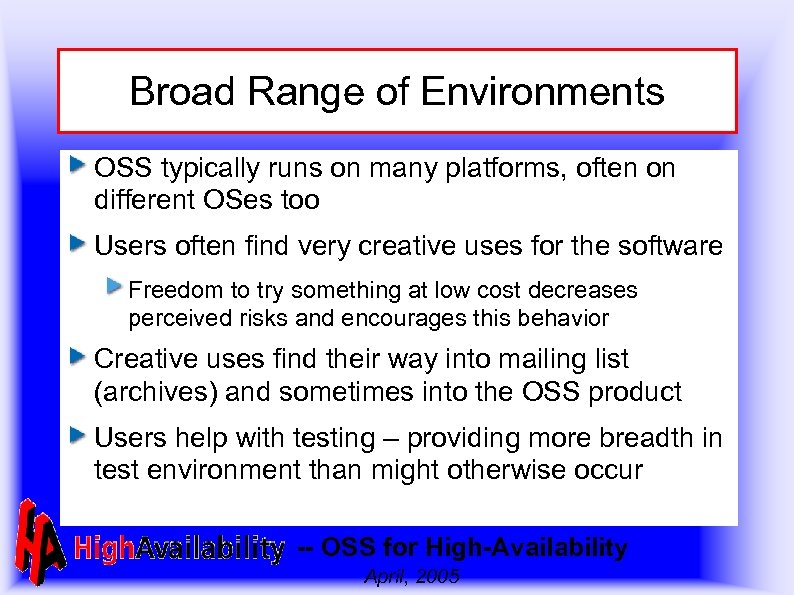 Broad Range of Environments

OSS typically runs on many platforms, often on different OSes too

Users often find very creative uses for the software

Freedom to try something at low cost decreases perceived risks and encourages this behavior

Creative uses find their way into mailing list (archives) and sometimes into the OSS product

Users help with testing – providing more breadth in test environment than might otherwise occur

HA HighAvailability -- OSS for High-Availability

April, 2005